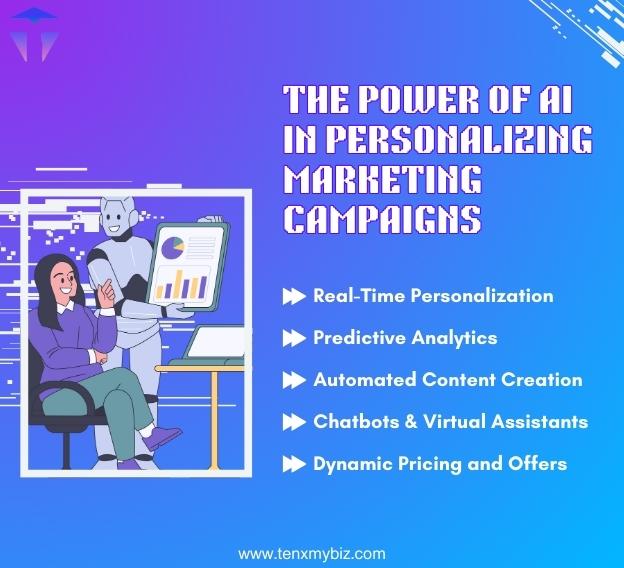 THE POWER OF AI IN PERSONALIZING MARKETING CAMPAIGNS

Real-Time Personalization

Predictive Analytics

Automated Content Creation

Chatbots & Virtual Assistants

Dynamic Pricing and Offers

www.tenxmybiz.com